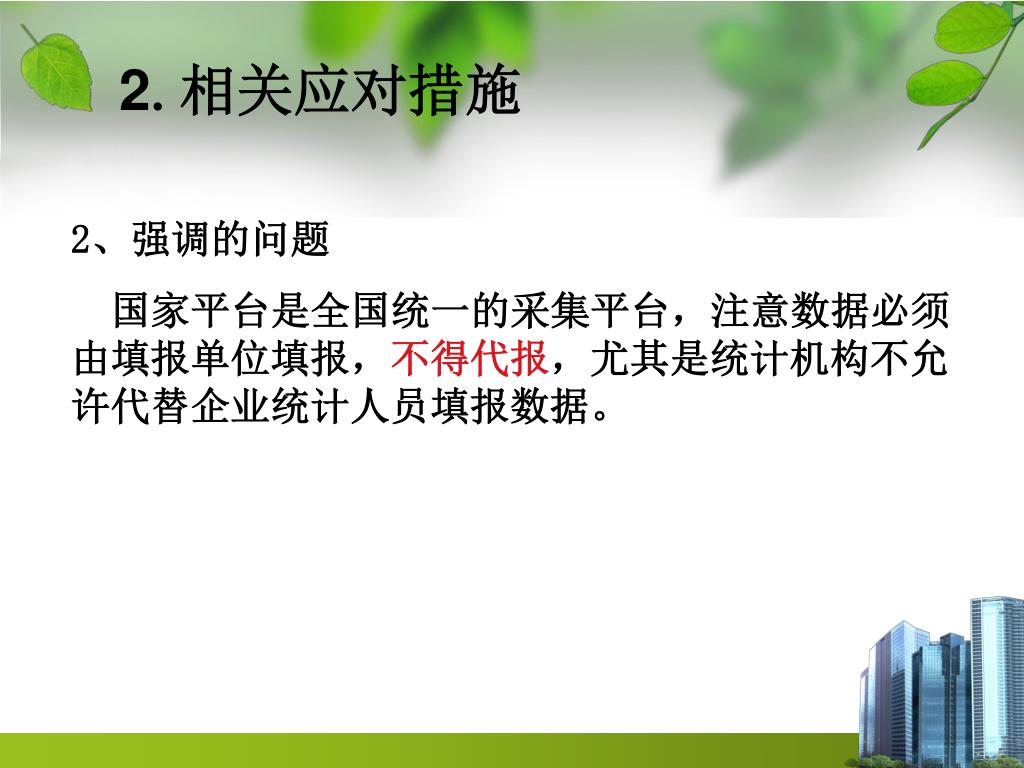 2. 相关应对措施

2、强调的问题

国家平台是全国统一的采集平台，注意数据必须由填报单位填报，不得代报，尤其是统计机构不允许代替企业统计人员填报数据。